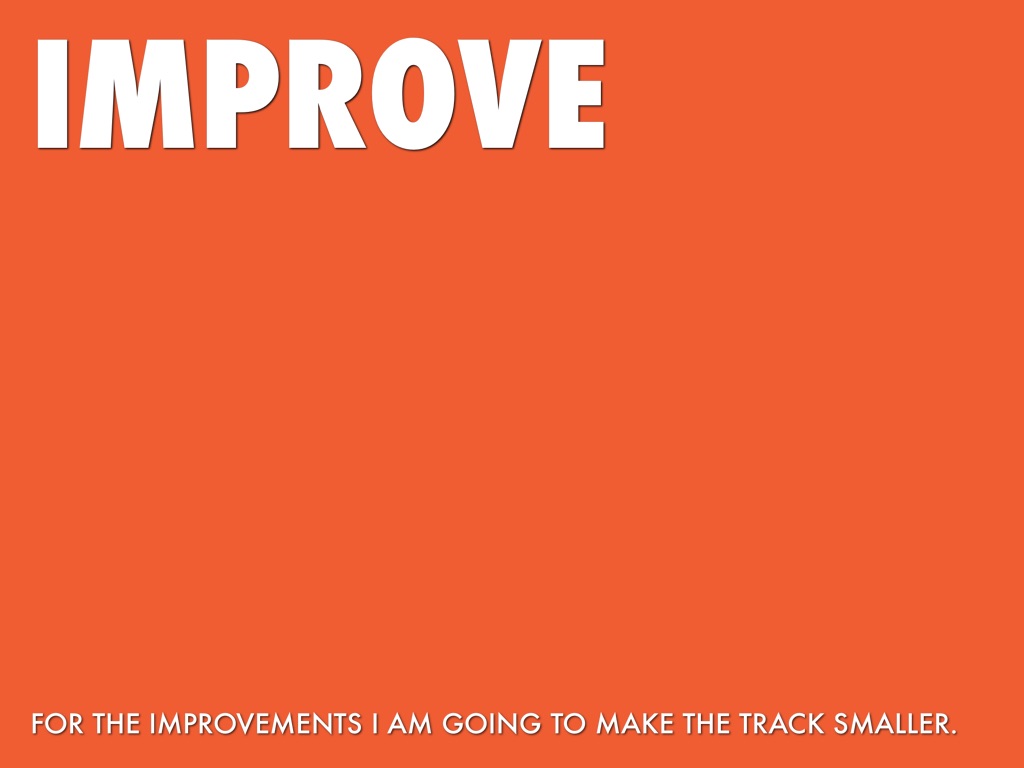 IMPROVE

FOR THE IMPROVEMENTS I AM GOING TO MAKE THE TRACK SMALLER.